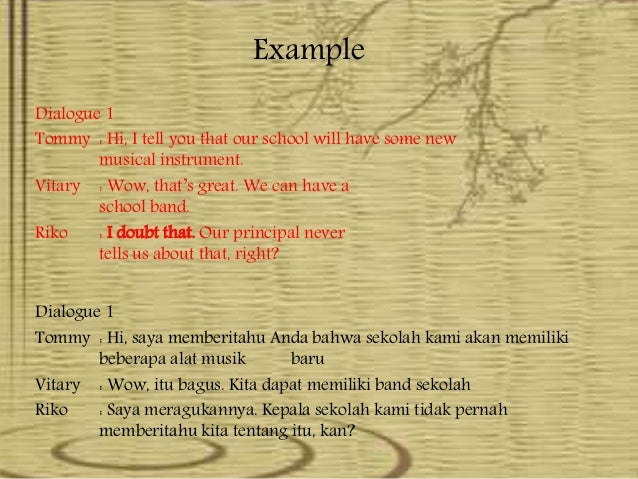 Example

Dialogue 1
Tommy : Hi, I tell you that our school will have some new musical instrument.
Vitary : Wow, that's great. We can have a school band.
Riko : I doubt that. Our principal never tells us about that, right?

Dialogue 1
Tommy : Hi, saya memberitahu Anda bahwa sekolah kami akan memiliki beberapa alat musik baru
Vitary : Wow, itu bagus. Kita dapat memiliki band sekolah
Riko : Saya meragukannya. Kepala sekolah kami tidak pernah memberitahu kita tentang itu, kan?